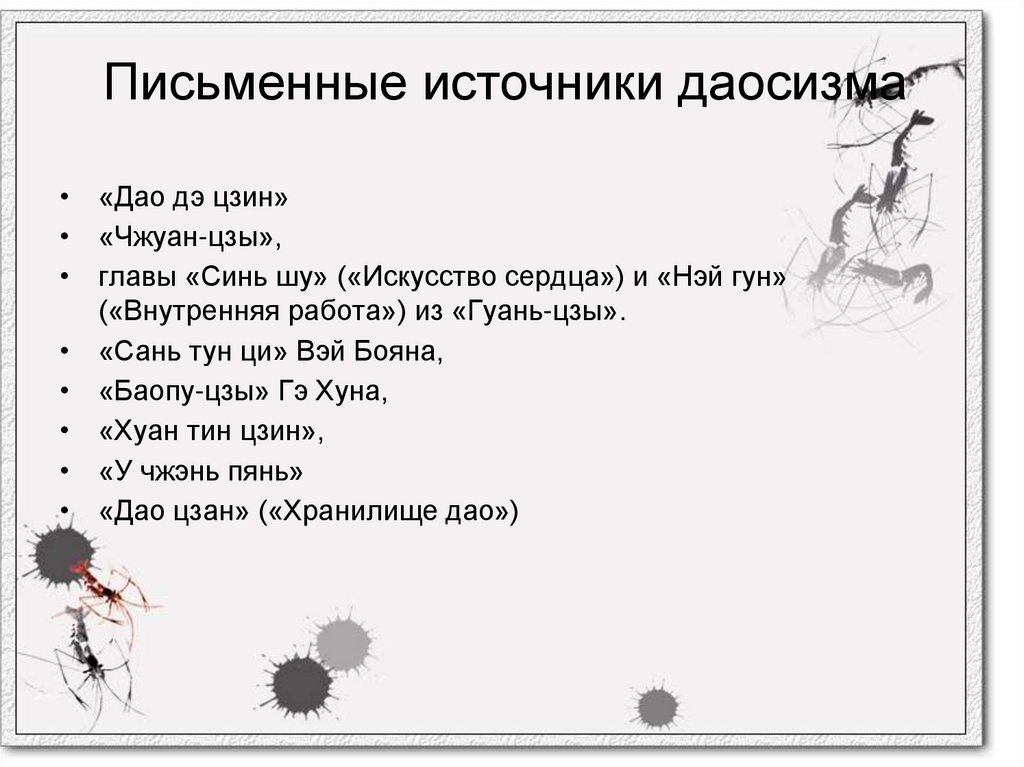 Письменные источники даосизма

• «Дао дэ цзин»
• «Чжуан-цзы»,
• главы «Синь шу» («Искусство сердца») и «Нэй гун» («Внутренняя работа») из «Гуань-цзы».
• «Сань тун ци» Вэй Бояна,
• «Баопу-цзы» Гэ Хуна,
• «Хуан тин цзин»,
• «У чжэнь пянь»
• «Дао цзан» («Хранилище дао»)